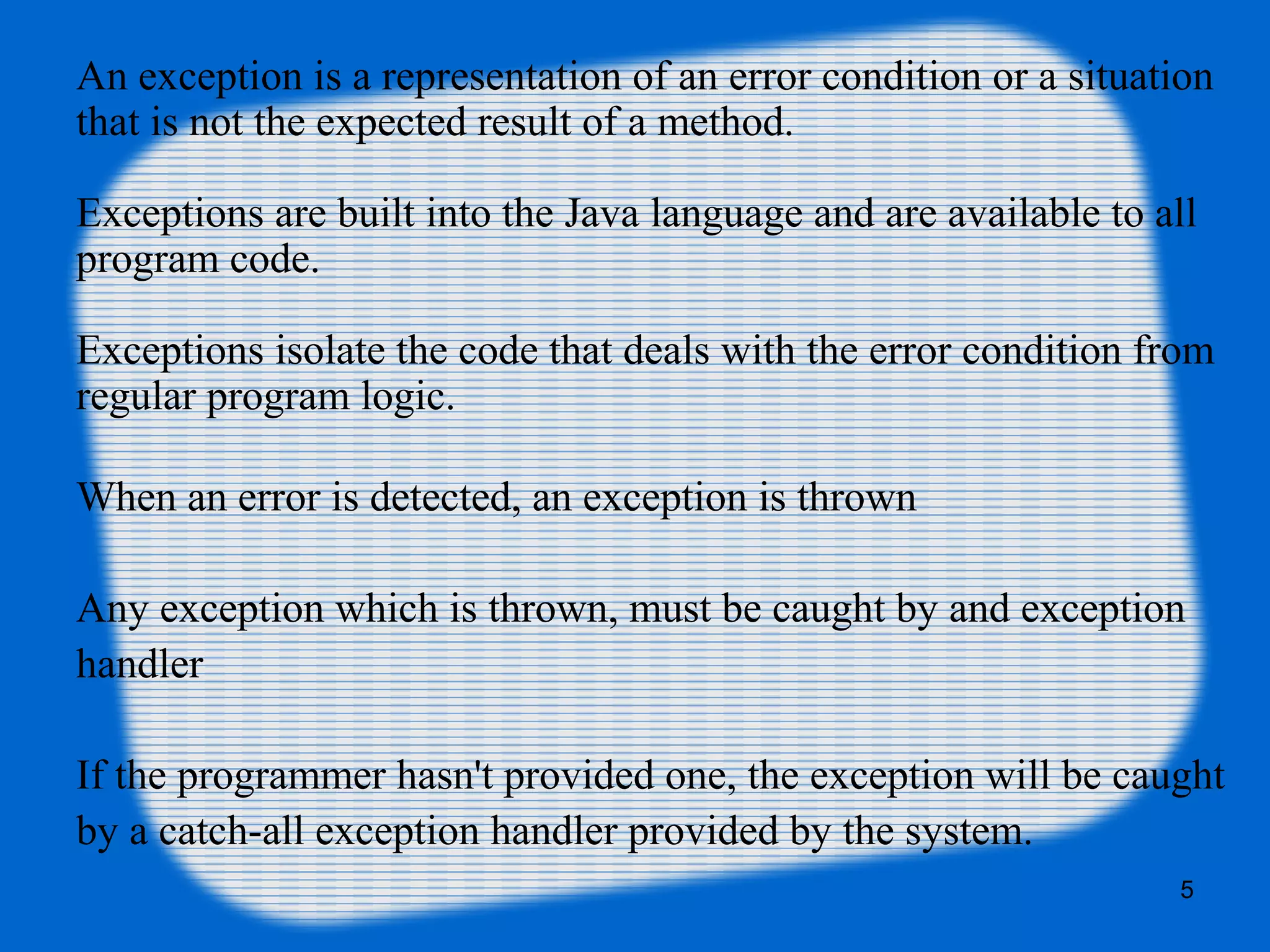 An exception is a representation of an error condition or a situation that is not the expected result of a method.

Exceptions are built into the Java language and are available to all program code.

Exceptions isolate the code that deals with the error condition from regular program logic.

When an error is detected, an exception is thrown

Any exception which is thrown, must be caught by and exception handler

If the programmer hasn't provided one, the exception will be caught by a catch-all exception handler provided by the system.

5